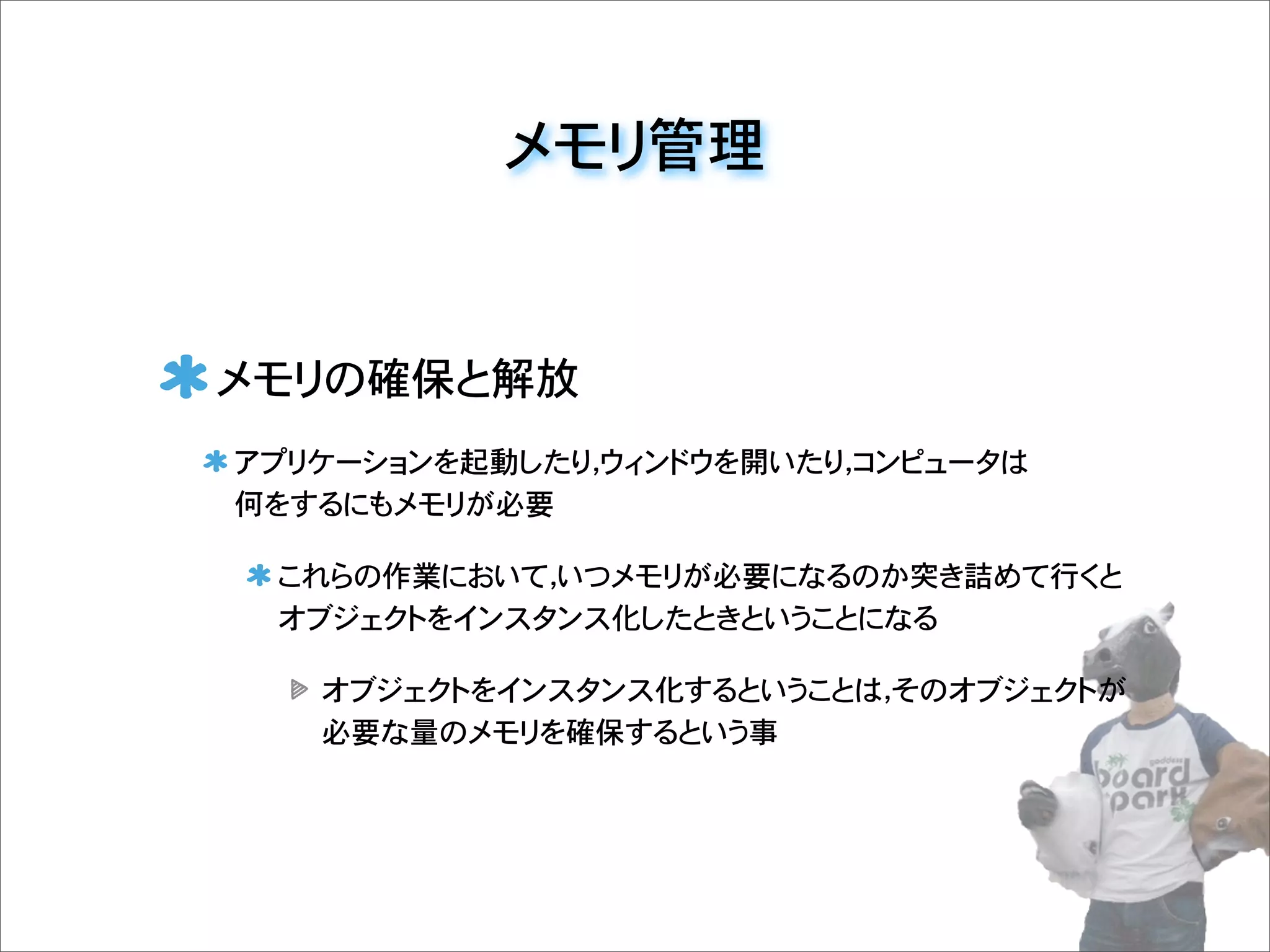 メモリ管理

メモリの確保と解放

アプリケーションを起動したり,ウィンドウを開いたり,コンピュータは何をするにもメモリが必要

これらの作業において,いつメモリが必要になるのか突き詰めて行くとオブジェクトをインスタンス化したときということになる

オブジェクトをインスタンス化するということは,そのオブジェクトが必要な量のメモリを確保するという事

goddess
board
park